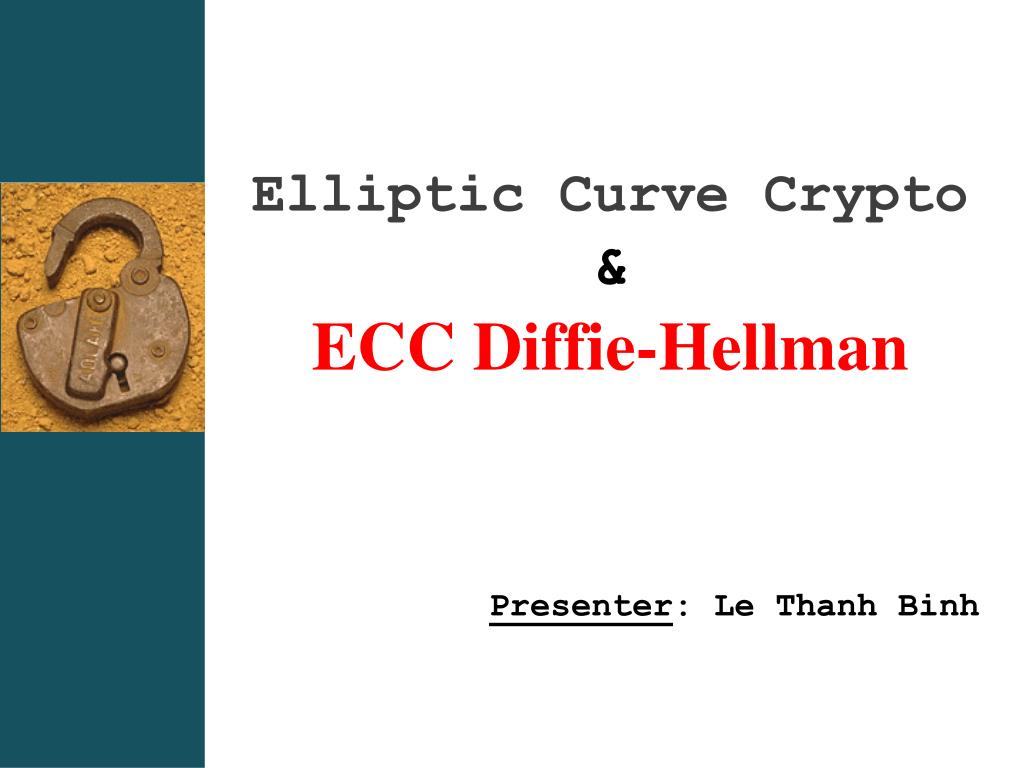 Elliptic Curve Crypto

&

ECC Diffie-Hellman

Presenter: Le Thanh Binh